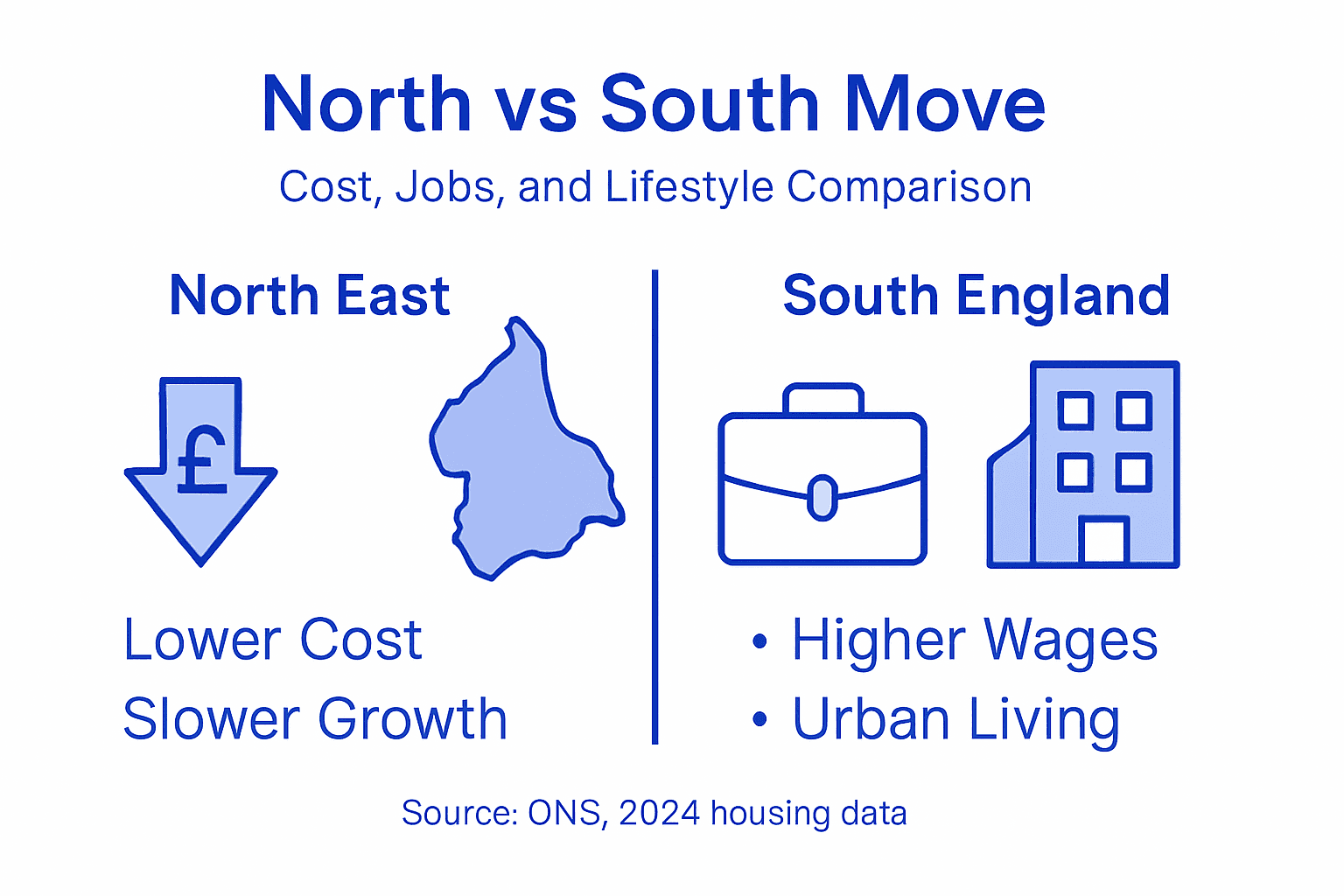 North vs South Move

Cost, Jobs, and Lifestyle Comparison

North East

£

Lower Cost
Slower Growth

South England

• Higher Wages
• Urban Living

Source: ONS, 2024 housing data